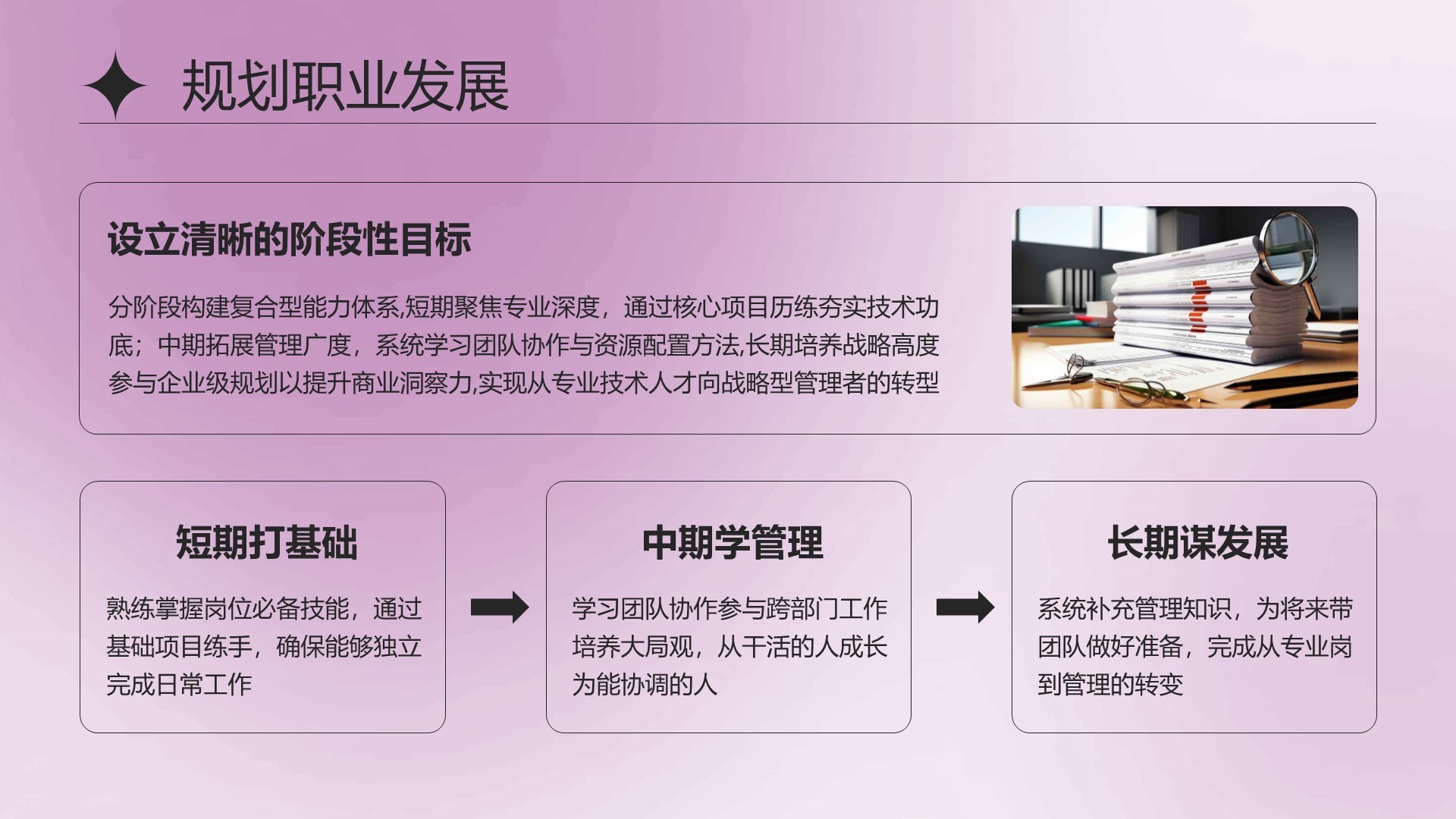 规划职业发展

设立清晰的阶段性目标

分阶段构建复合型能力体系,短期聚焦专业深度，通过核心项目历练夯实技术功底；中期拓展管理广度，系统学习团队协作与资源配置方法,长期培养战略高度参与企业级规划以提升商业洞察力,实现从专业技术人才向战略型管理者的转型

短期打基础

熟练掌握岗位必备技能，通过基础项目练手，确保能够独立完成日常工作

中期学管理

学习团队协作参与跨部门工作培养大局观，从干活的人成长为能协调的人

长期谋发展

系统补充管理知识，为将来带团队做好准备，完成从专业岗到管理的转变